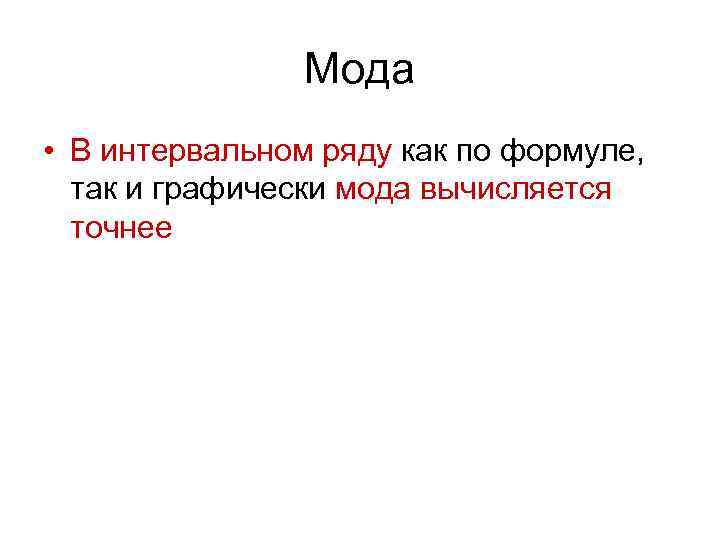 Мода

• В интервальном ряду как по формуле, так и графически мода вычисляется точнее